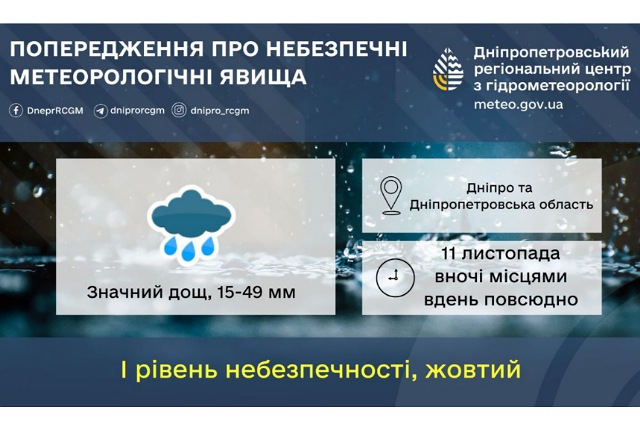 ПОПЕРЕДЖЕННЯ ПРО НЕБЕЗПЕЧНІ МЕТЕОРОЛОГІЧНІ ЯВИЩА

DneprRCGM dniprorcgm dnipro_rcgm

Дніпропетровський регіональний центр з гідрометеорології
meteo.gov.ua

Значний дощ, 15-49 мм

Дніпро та Дніпропетровська область

11 листопада вночі місцями вдень повсюдно

I рівень небезпечності, жовтий